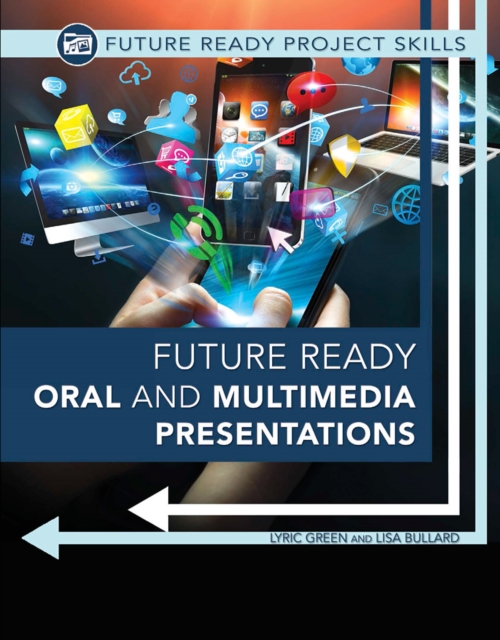 FUTURE READY PROJECT SKILLS

FUTURE READY
ORAL AND MULTIMEDIA PRESENTATIONS

LYRIC GREEN AND LISA BULLARD